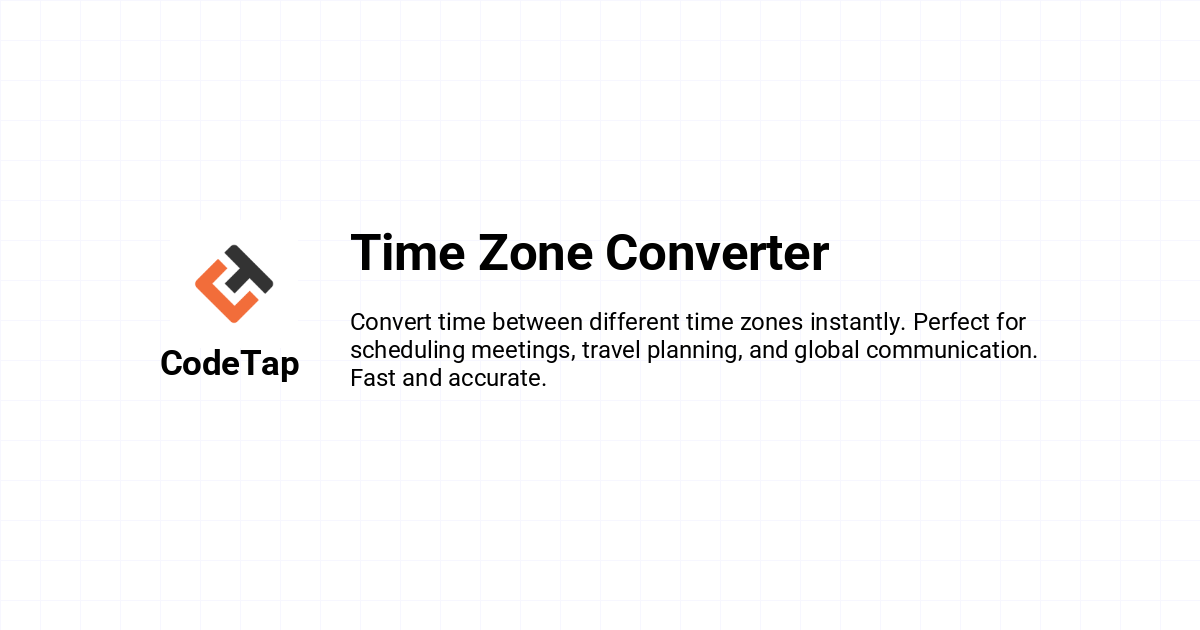 CodeTap

Time Zone Converter

Convert time between different time zones instantly. Perfect for scheduling meetings, travel planning, and global communication. Fast and accurate.